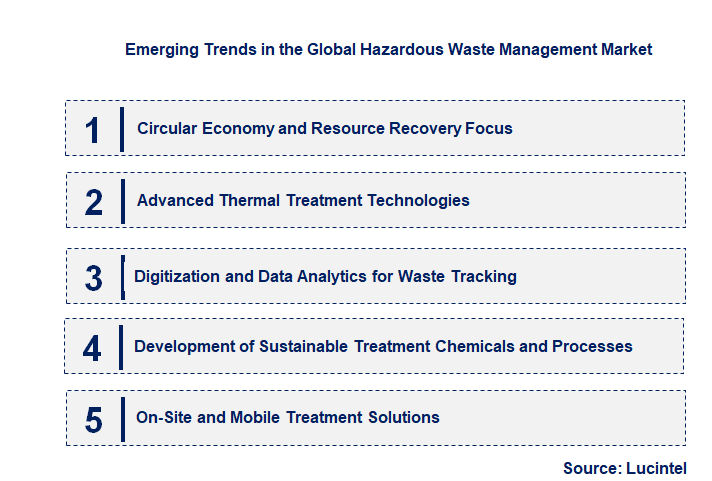 Emerging Trends in the Global Hazardous Waste Management Market

1 Circular Economy and Resource Recovery Focus

2 Advanced Thermal Treatment Technologies

3 Digitization and Data Analytics for Waste Tracking

4 Development of Sustainable Treatment Chemicals and Processes

5 On-Site and Mobile Treatment Solutions

Source: Lucintel